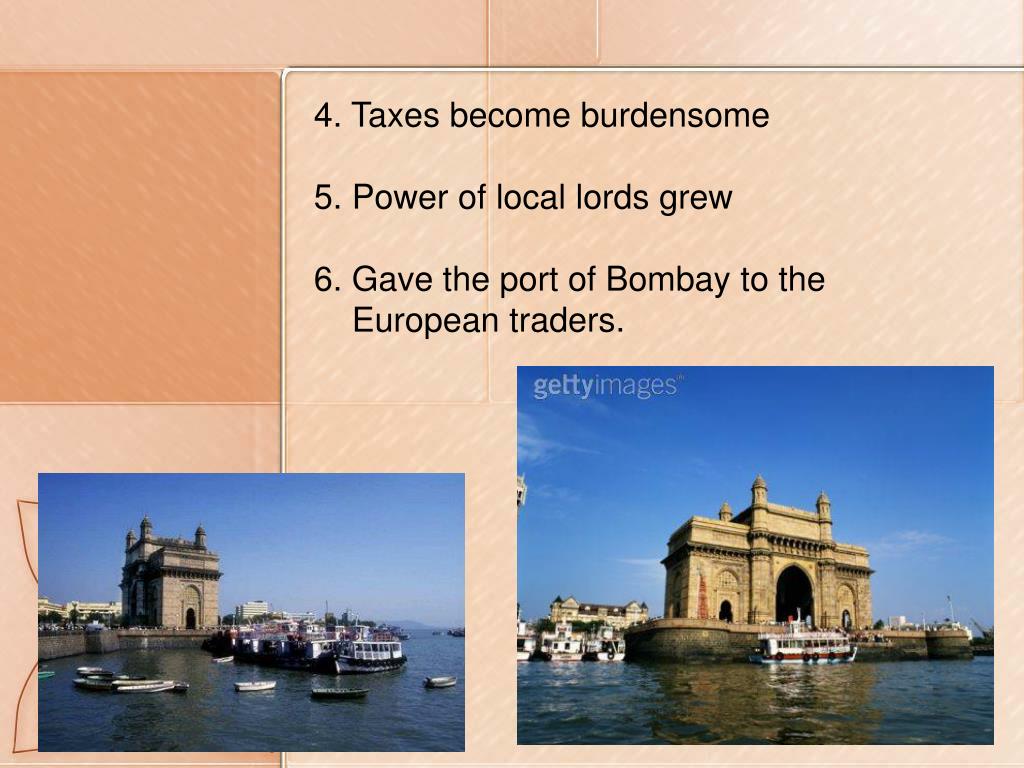 4. Taxes become burdensome

5. Power of local lords grew

6. Gave the port of Bombay to the European traders.

gettyimages®